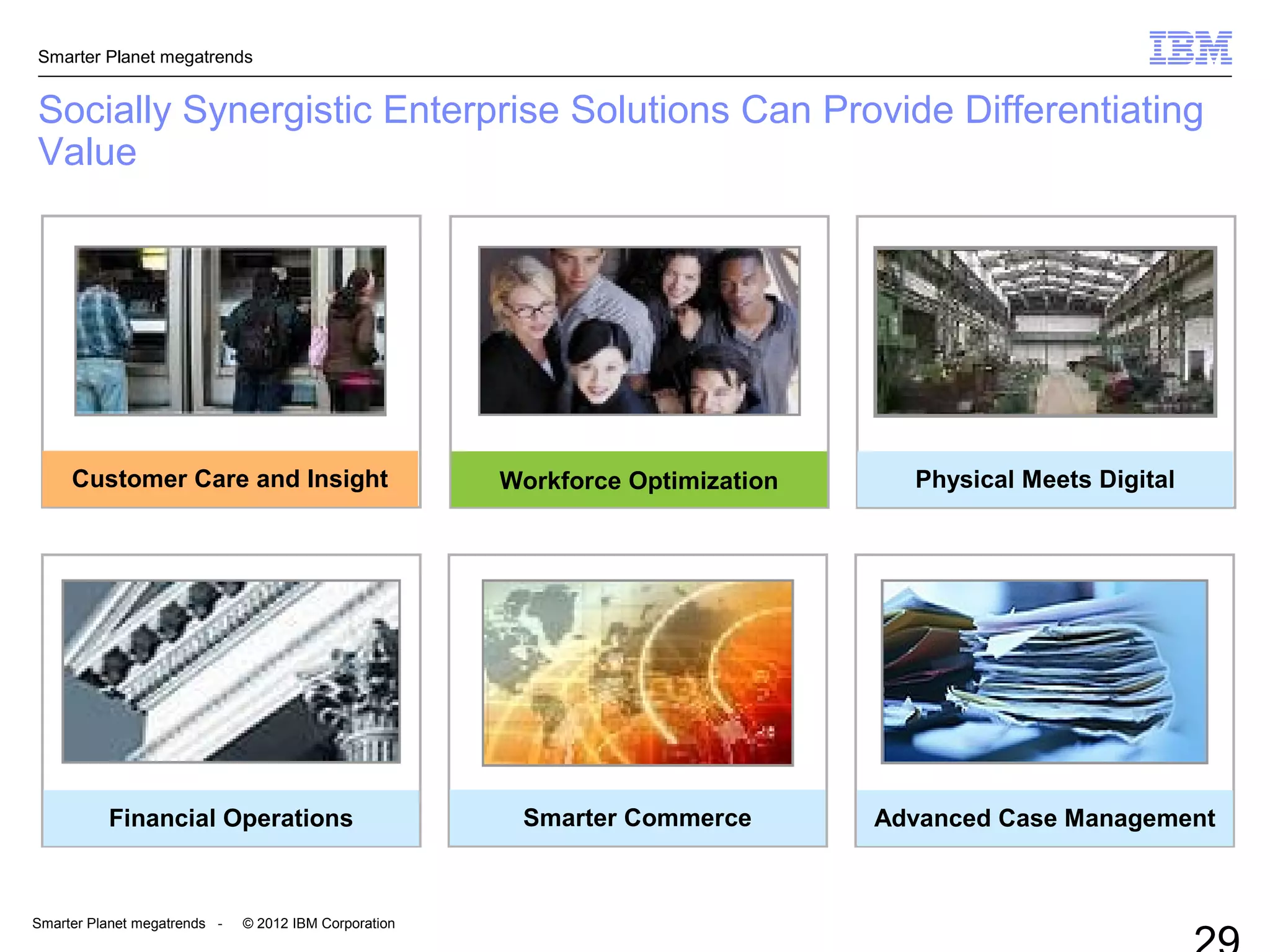 Smarter Planet megatrends

IBM

Socially Synergistic Enterprise Solutions Can Provide Differentiating Value

Customer Care and Insight

Workforce Optimization

Physical Meets Digital

Financial Operations

Smarter Commerce

Advanced Case Management

Smarter Planet megatrends - © 2012 IBM Corporation

29